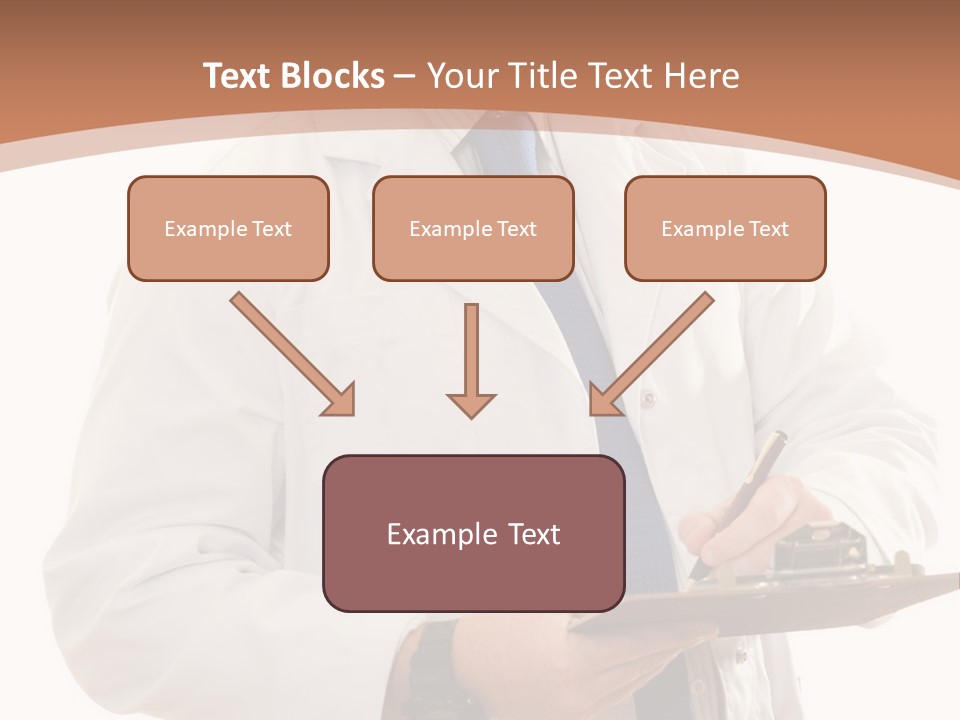 Text Blocks – Your Title Text Here

Example Text

Example Text

Example Text

Example Text